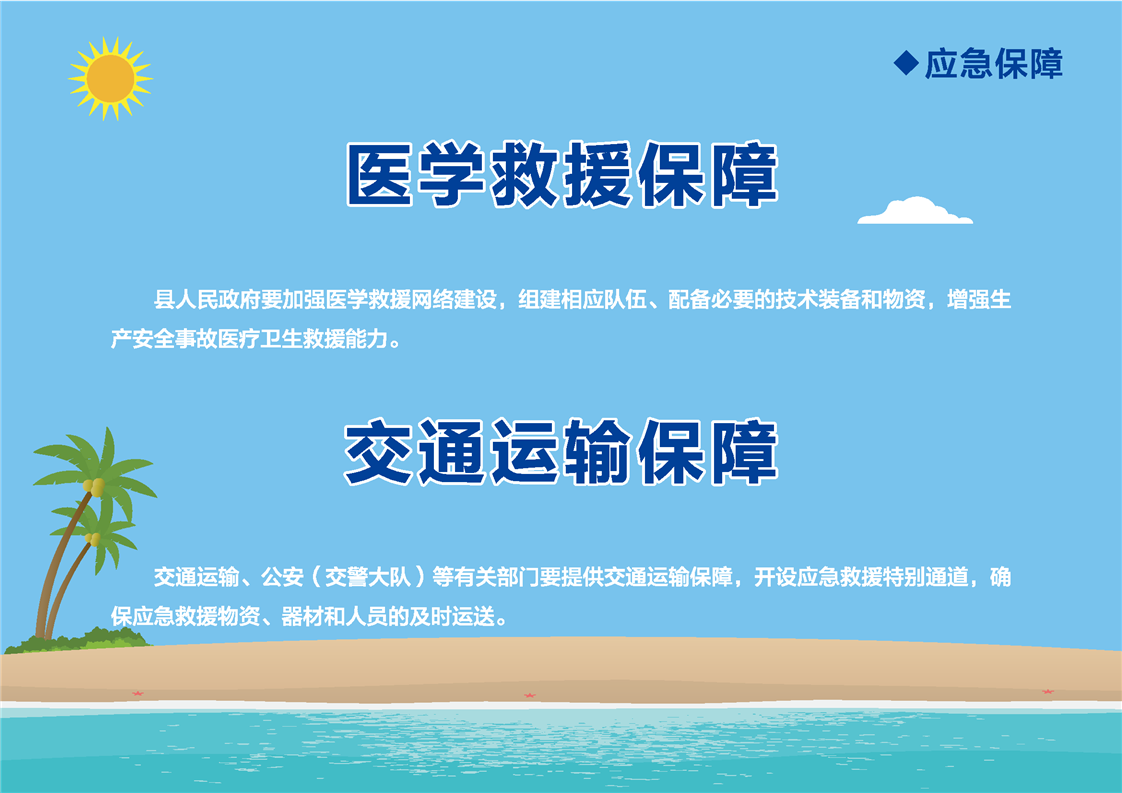 ◆应急保障

医学救援保障

县人民政府要加强医学救援网络建设，组建相应队伍、配备必要的技术装备和物资，增强生产安全事故医疗卫生救援能力。

交通运输保障

交通运输、公安（交警大队）等有关部门要提供交通运输保障，开设应急救援特别通道，确保应急救援物资、器材和人员的及时运送。